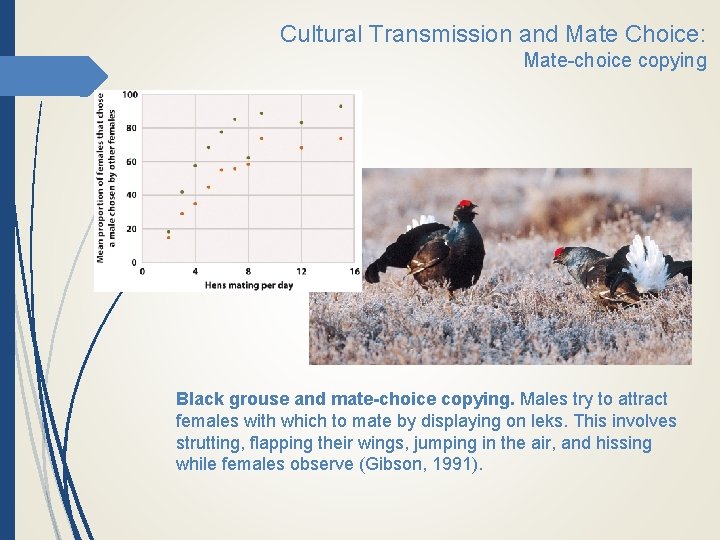 Cultural Transmission and Mate Choice:
Mate-choice copying

Mean proportion of females that chose a male chosen by other females

100
80
60
40
20
0

0 4 8 12 16

Hens mating per day

**Black grouse and mate-choice copying.** Males try to attract females with which to mate by displaying on leks. This involves strutting, flapping their wings, jumping in the air, and hissing while females observe (Gibson, 1991).